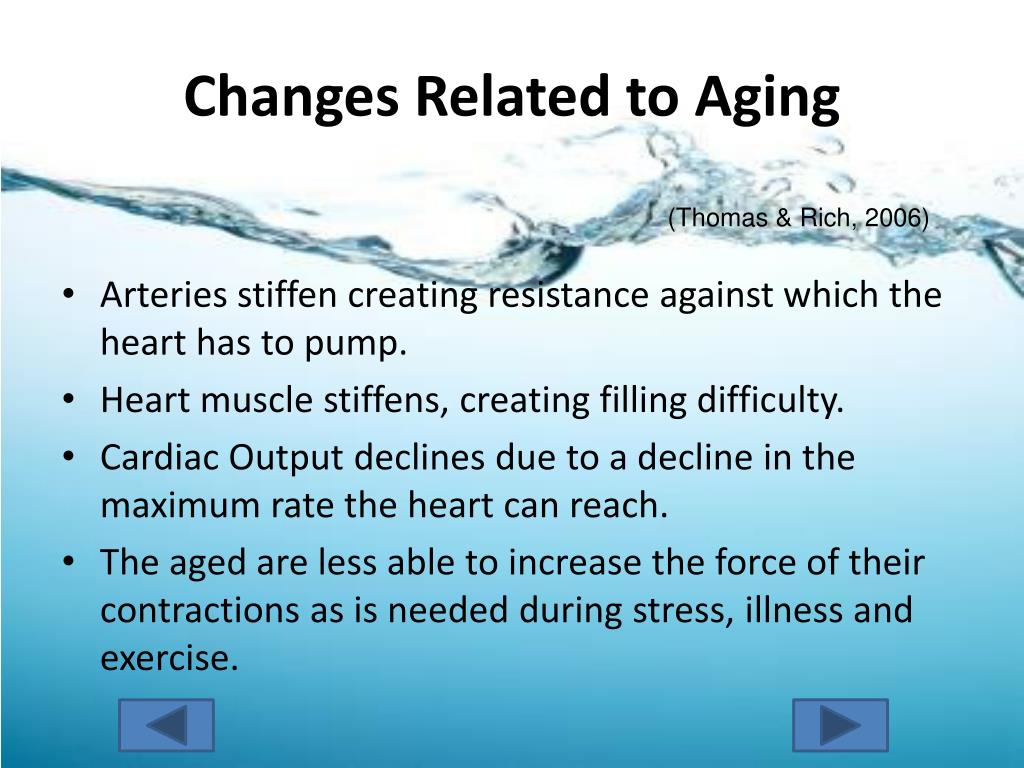 Changes Related to Aging

(Thomas & Rich, 2006)

• Arteries stiffen creating resistance against which the heart has to pump.
• Heart muscle stiffens, creating filling difficulty.
• Cardiac Output declines due to a decline in the maximum rate the heart can reach.
• The aged are less able to increase the force of their contractions as is needed during stress, illness and exercise.